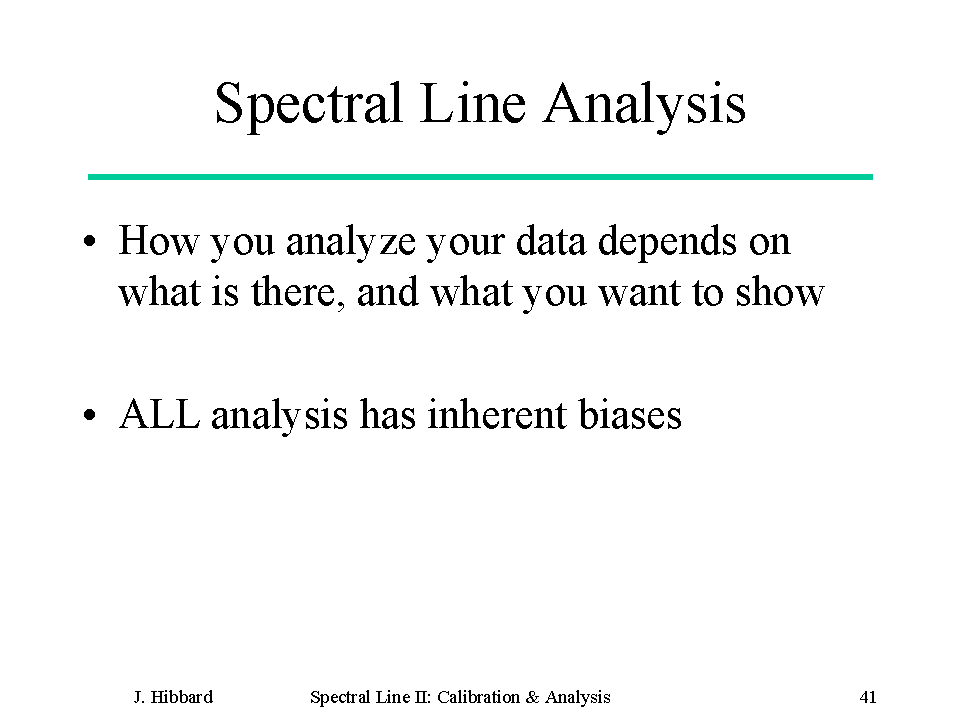 Spectral Line Analysis

• How you analyze your data depends on what is there, and what you want to show

• ALL analysis has inherent biases

J. Hibbard

Spectral Line II: Calibration & Analysis

41